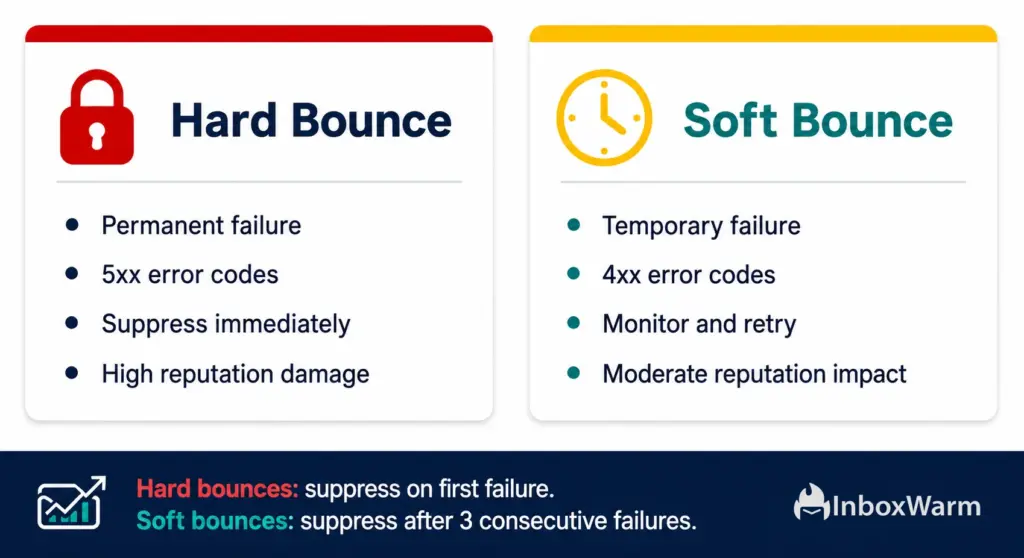 Hard Bounce

- Permanent failure
- 5xx error codes
- Suppress immediately
- High reputation damage

Soft Bounce

- Temporary failure
- 4xx error codes
- Monitor and retry
- Moderate reputation impact

Hard bounces: suppress on first failure.
Soft bounces: suppress after 3 consecutive failures.

InboxWarm